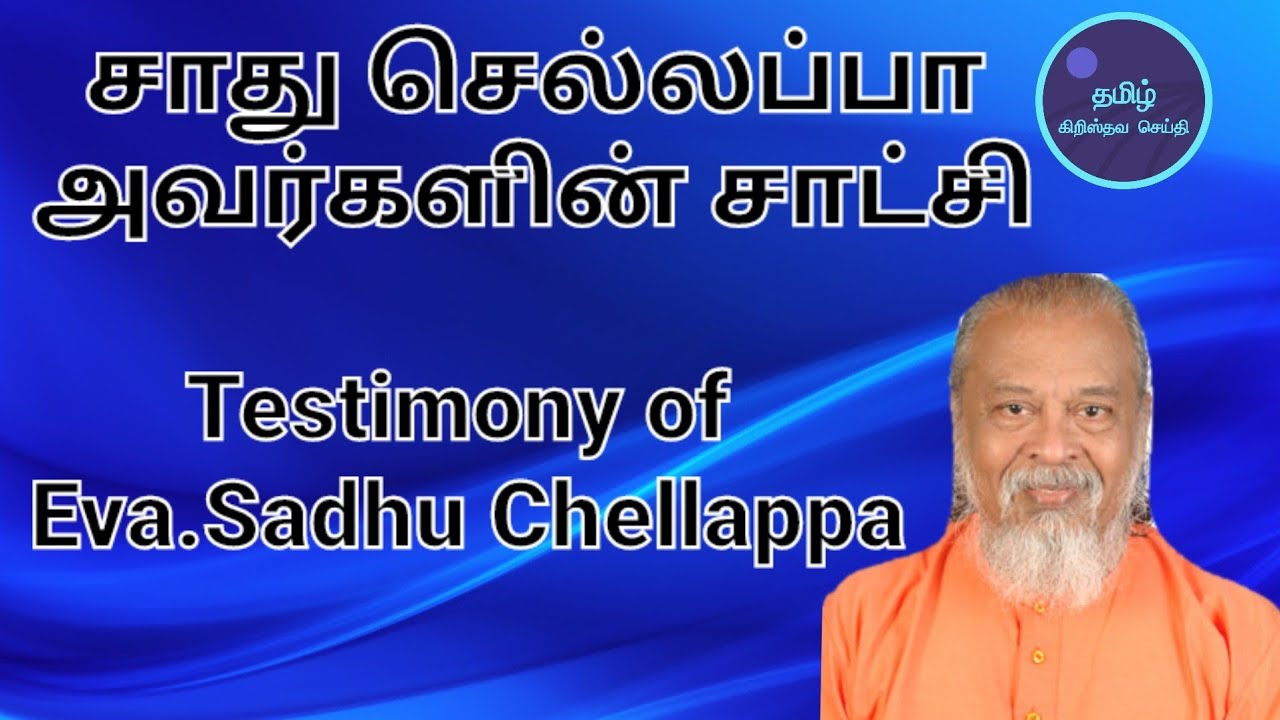 சாது செல்லப்பா அவர்களின் சாட்சி

தமிழ் கிறிஸ்தவ செய்தி

Testimony of Eva.Sadhu Chellappa